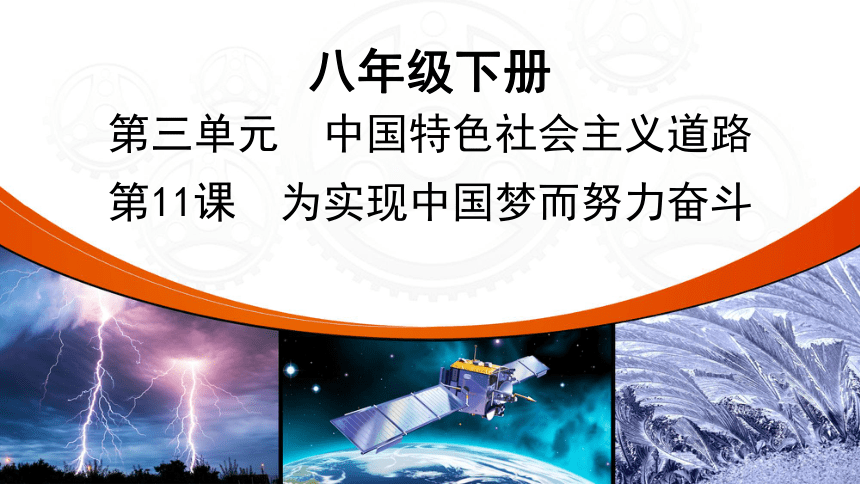 八年级下册

第三单元　中国特色社会主义道路

第11课　为实现中国梦而努力奋斗